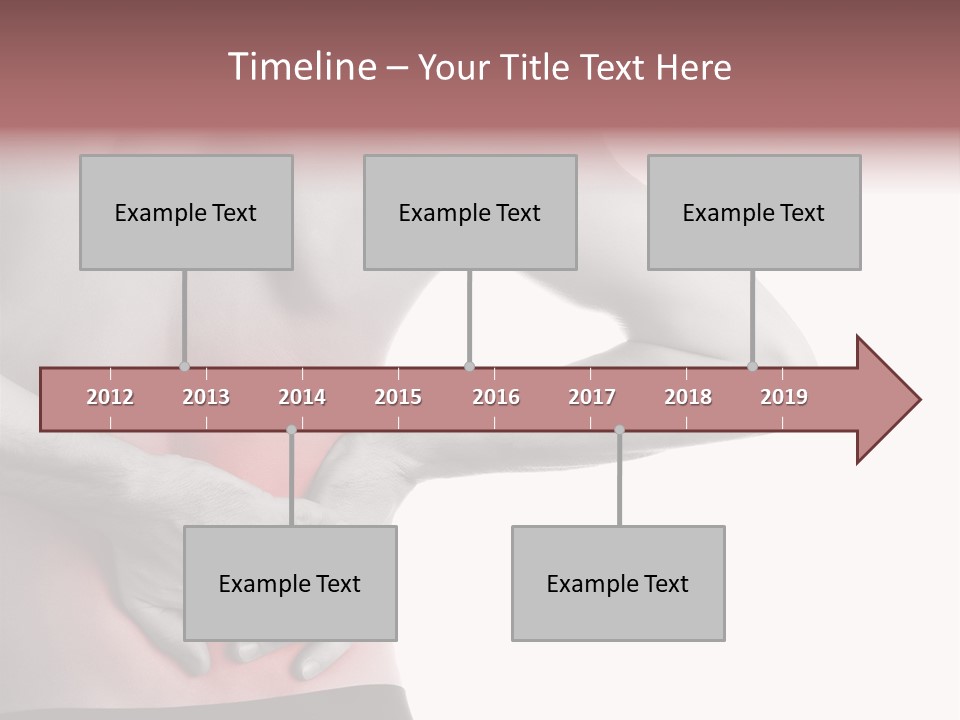 Timeline – Your Title Text Here

Example Text

Example Text

Example Text

2012 2013 2014 2015 2016 2017 2018 2019

Example Text

Example Text